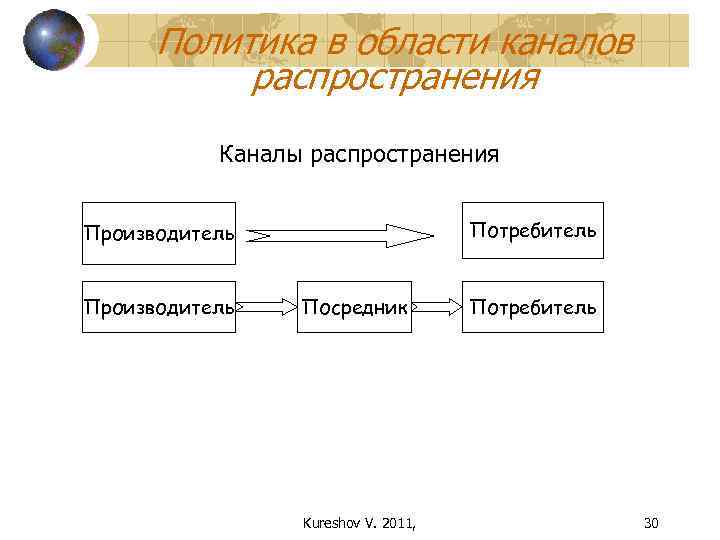 Политика в области каналов распространения

Каналы распространения

Производитель

Потребитель

Производитель

Посредник

Потребитель

Kureshov V. 2011,

30